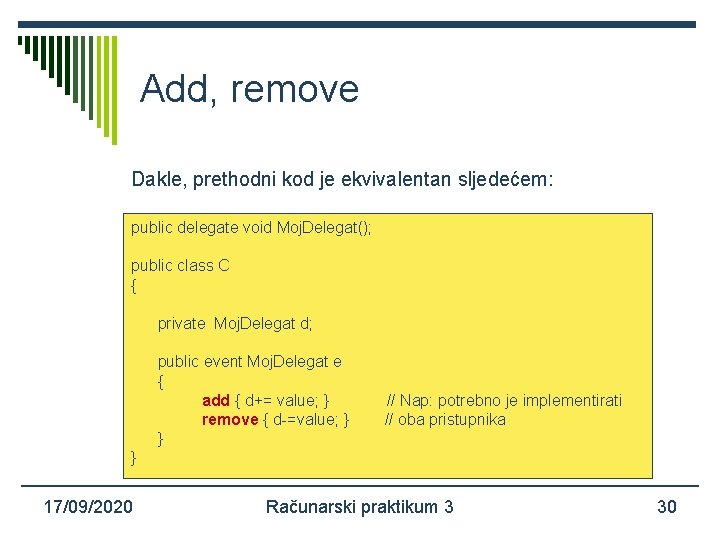 Add, remove

Dakle, prethodni kod je ekvivalentan sljedećem:

public delegate void MojDelegat();

public class C
{
private MojDelegat d;

public event MojDelegat e
{
add { d+= value; } // Nap: potrebno je implementirati
remove { d-=value; } // oba pristupnika
}
}

17/09/2020 Računarski praktikum 3 30